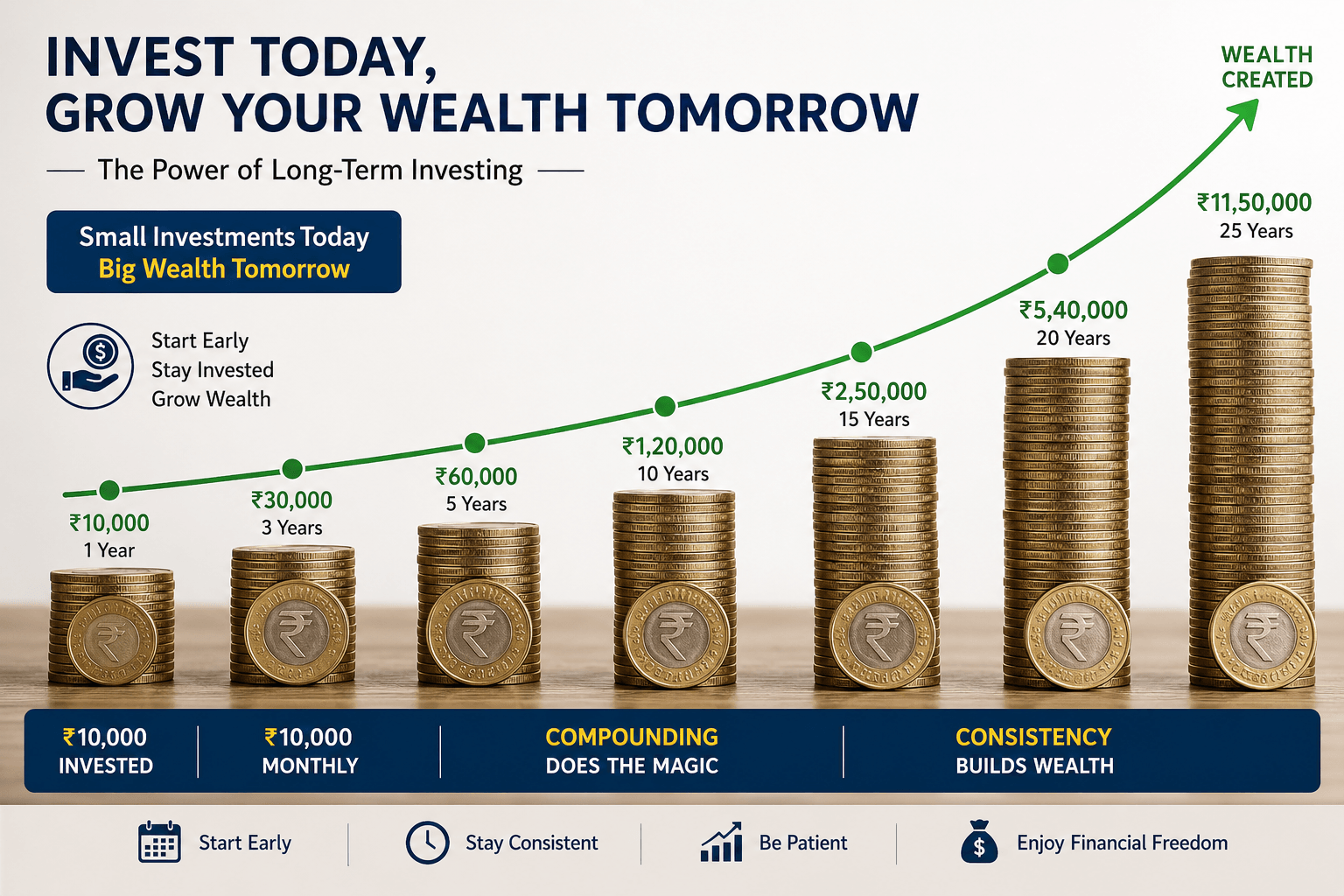 INVEST TODAY,
GROW YOUR WEALTH TOMORROW

The Power of Long-Term Investing

Small Investments Today
Big Wealth Tomorrow

Start Early
Stay Invested
Grow Wealth

WEALTH CREATED

₹10,000
1 Year

₹30,000
3 Years

₹60,000
5 Years

₹1,20,000
10 Years

₹2,50,000
15 Years

₹5,40,000
20 Years

₹11,50,000
25 Years

₹10,000
INVESTED

₹10,000
MONTHLY

COMPOUNDING
DOES THE MAGIC

CONSISTENCY
BUILDS WEALTH

Start Early

Stay Consistent

Be Patient

Enjoy Financial Freedom